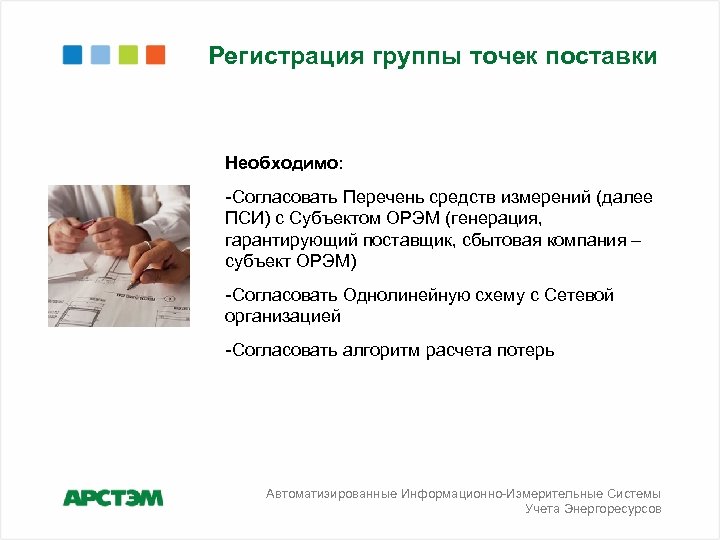 Регистрация группы точек поставки

Необходимо:

-Согласовать Перечень средств измерений (далее ПСИ) с Субъектом ОРЭМ (генерация, гарантирующий поставщик, сбытовая компания – субъект ОРЭМ)

-Согласовать Однолинейную схему с Сетевой организацией

-Согласовать алгоритм расчета потерь

АРСТЭМ

Автоматизированные Информационно-Измерительные Системы Учета Энергоресурсов